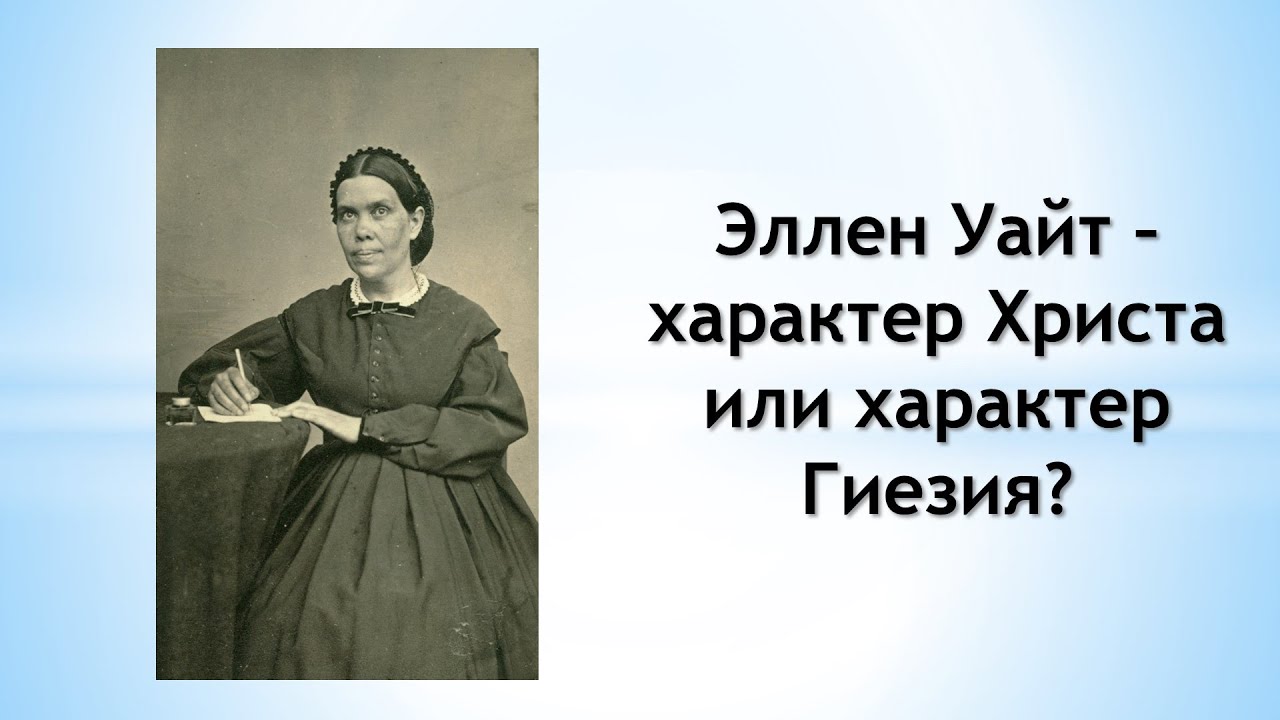 Эллен Уайт – характер Христа или характер Гиезия?